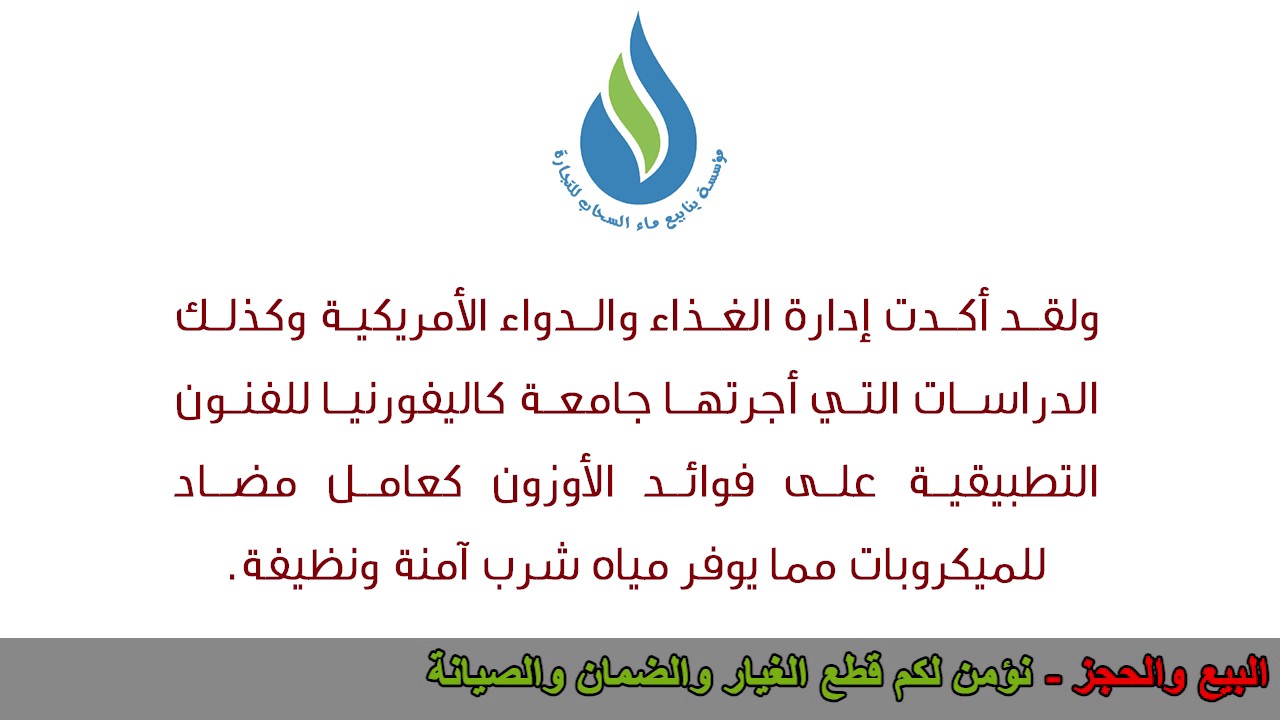 مؤسسة ينابيع ماء السحاب للتجارة

ولقد أكدت إدارة الغذاء والدواء الأمريكية وكذلك الدراسات التي أجرتها جامعة كاليفورنيا للفنون التطبيقية على فوائد الأوزون كعامل مضاد للميكروبات مما يوفر مياه شرب آمنة ونظيفة.

البيع والحجز - نؤمن لكم قطع الغيار والضمان والصيانة